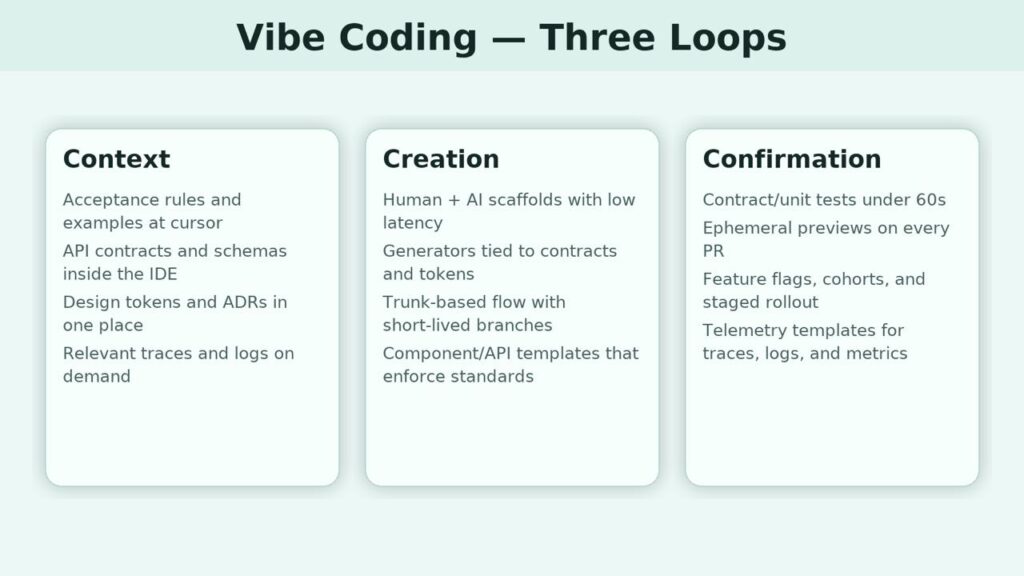 Vibe Coding — Three Loops

Context

Acceptance rules and examples at cursor

API contracts and schemas inside the IDE

Design tokens and ADRs in one place

Relevant traces and logs on demand

Creation

Human + AI scaffolds with low latency

Generators tied to contracts and tokens

Trunk-based flow with short-lived branches

Component/API templates that enforce standards

Confirmation

Contract/unit tests under 60s

Ephemeral previews on every PR

Feature flags, cohorts, and staged rollout

Telemetry templates for traces, logs, and metrics